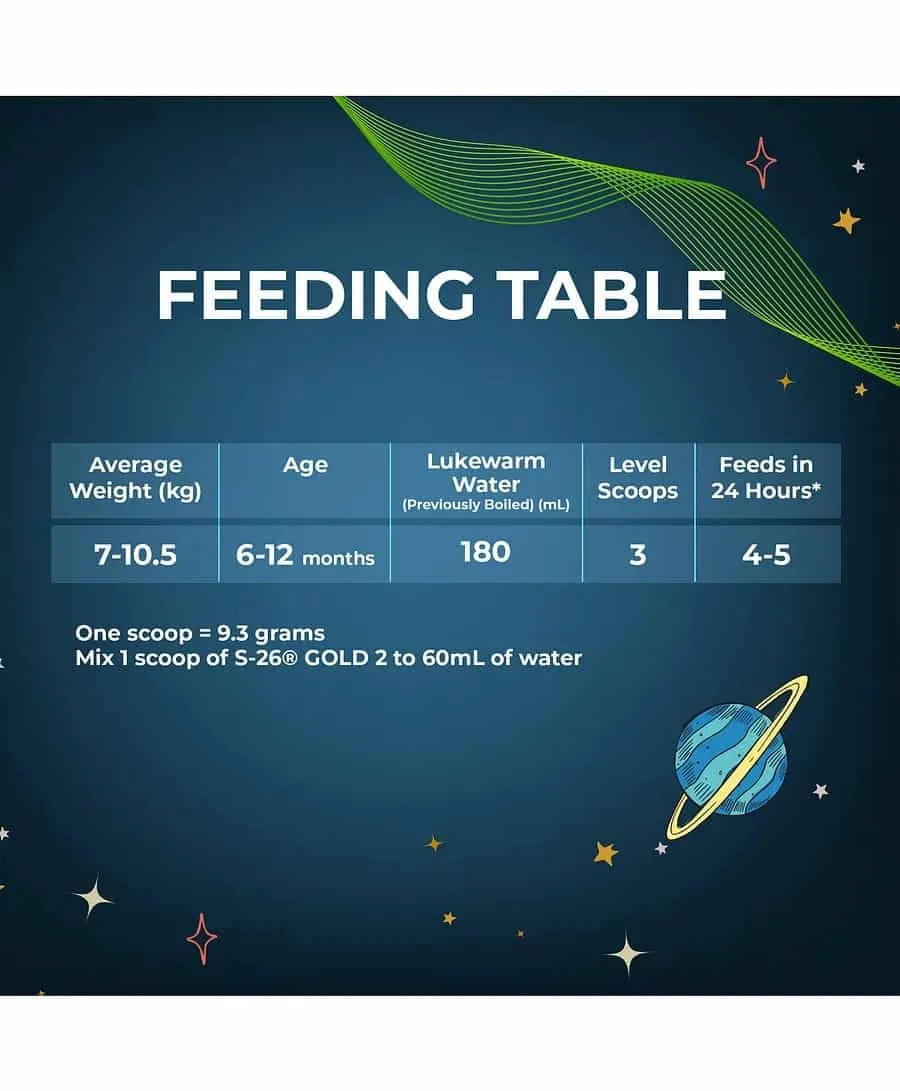 FEEDING TABLE

| Average Weight (kg) | Age | Lukewarm Water (Previously Boiled) (mL) | Level Scoops | Feeds in 24 Hours* |
|---|---|---|---|---|
| 7-10.5 | 6-12 months | 180 | 3 | 4-5 |

One scoop = 9.3 grams
Mix 1 scoop of S-26® GOLD 2 to 60mL of water